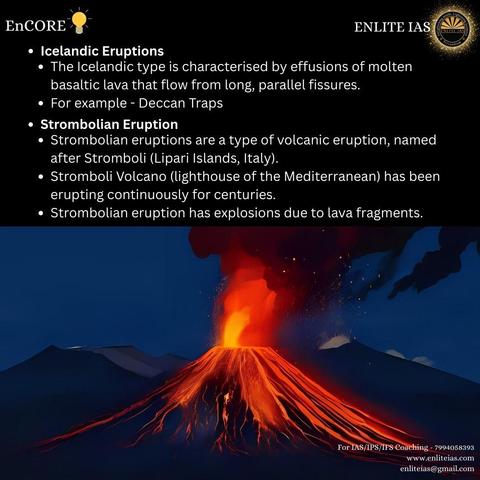 EnCORE

ENLITE IAS

- Icelandic Eruptions
  - The Icelandic type is characterised by effusions of molten basaltic lava that flow from long, parallel fissures.
  - For example - Deccan Traps
- Strombolian Eruption
  - Strombolian eruptions are a type of volcanic eruption, named after Stromboli (Lipari Islands, Italy).
  - Stromboli Volcano (lighthouse of the Mediterranean) has been erupting continuously for centuries.
  - Strombolian eruption has explosions due to lava fragments.

For IAS/IPS/IFS Coaching - 7994058393
www.enliteias.com
enliteias@gmail.com